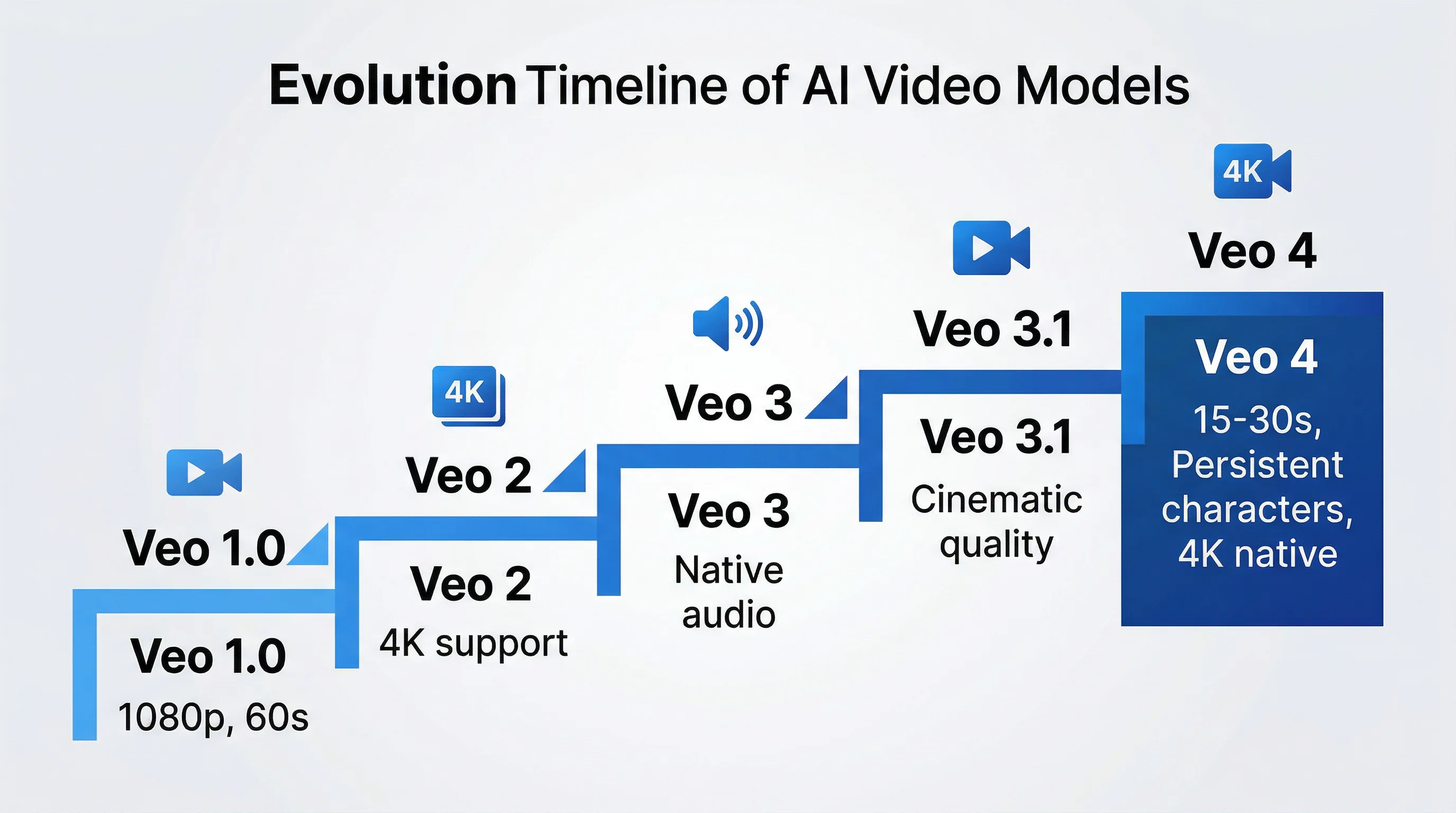 Evolution Timeline of AI Video Models

Veo 1.0

Veo 1.0
1080p, 60s

4K

Veo 2

Veo 2
4K support

Veo 3

Veo 3
Native audio

Veo 3.1

Veo 3.1
Cinematic quality

4K

Veo 4

Veo 4
15-30s, Persistent characters, 4K native